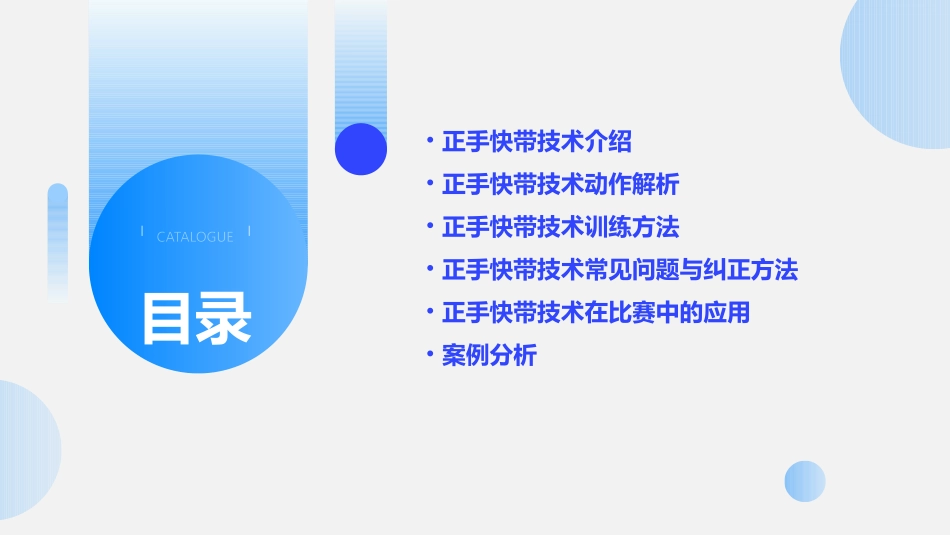 CATALOGUE

目录

• 正手快带技术介绍
• 正手快带技术动作解析
• 正手快带技术训练方法
• 正手快带技术常见问题与纠正方法
• 正手快带技术在比赛中的应用
• 案例分析